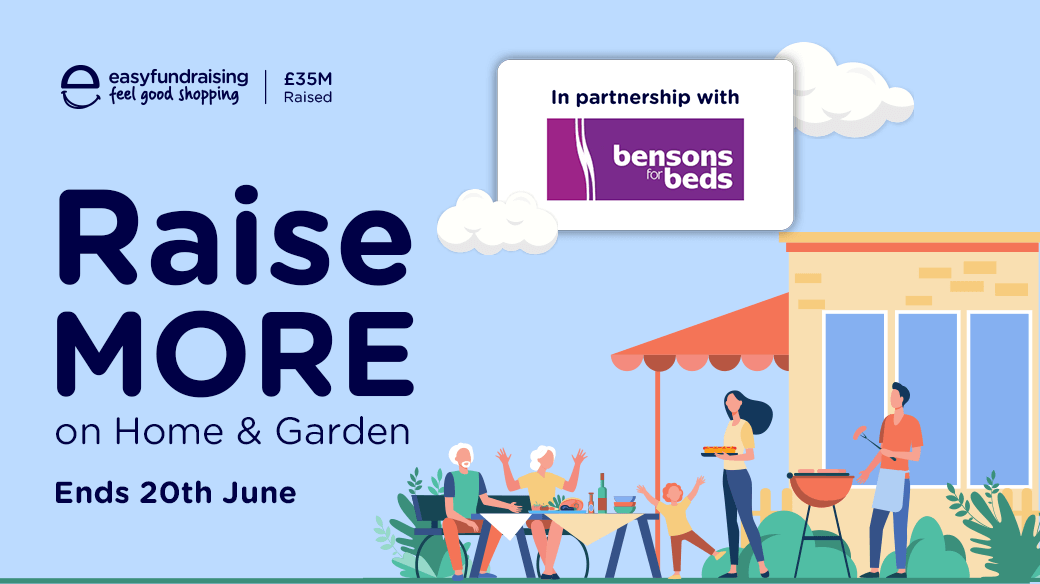 easyfundraising
feel good shopping
£35M
Raised

In partnership with

bensons for beds

Raise MORE on Home & Garden

Ends 20th June